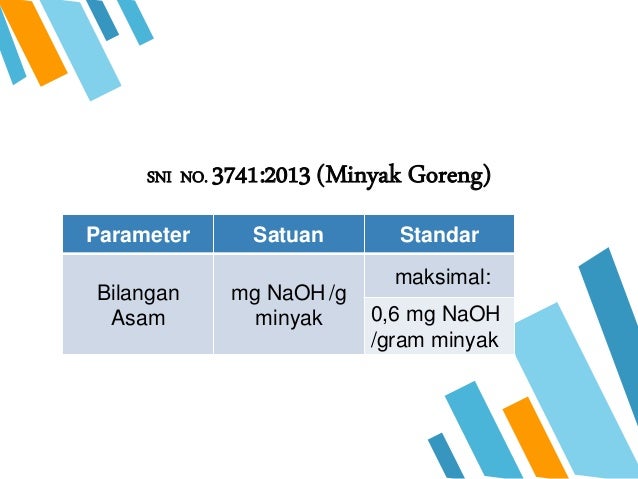 SNI NO. 3741:2013 (Minyak Goreng)

| Parameter | Satuan | Standar |
|---|---|---|
| Bilangan Asam | mg NaOH /g minyak | maksimal: 0,6 mg NaOH /gram minyak |